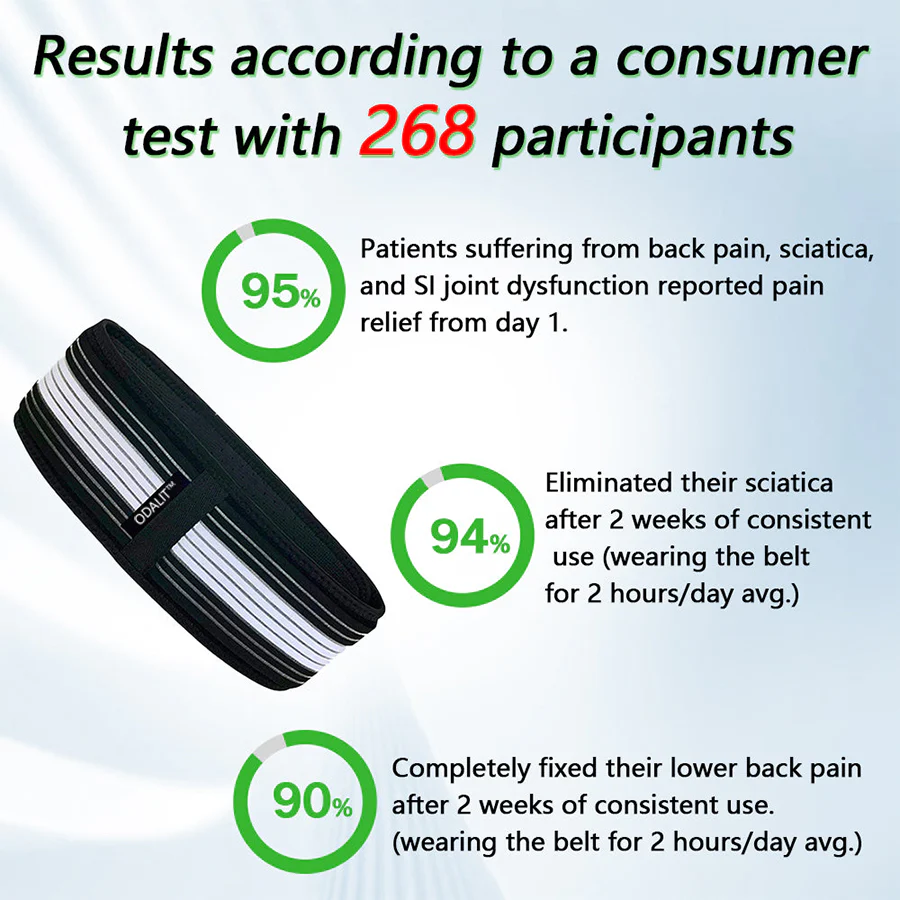 Results according to a consumer test with 268 participants

95%

Patients suffering from back pain, sciatica, and SI joint dysfunction reported pain relief from day 1.

ODALIT™

94%

Eliminated their sciatica after 2 weeks of consistent use (wearing the belt for 2 hours/day avg.)

90%

Completely fixed their lower back pain after 2 weeks of consistent use. (wearing the belt for 2 hours/day avg.)